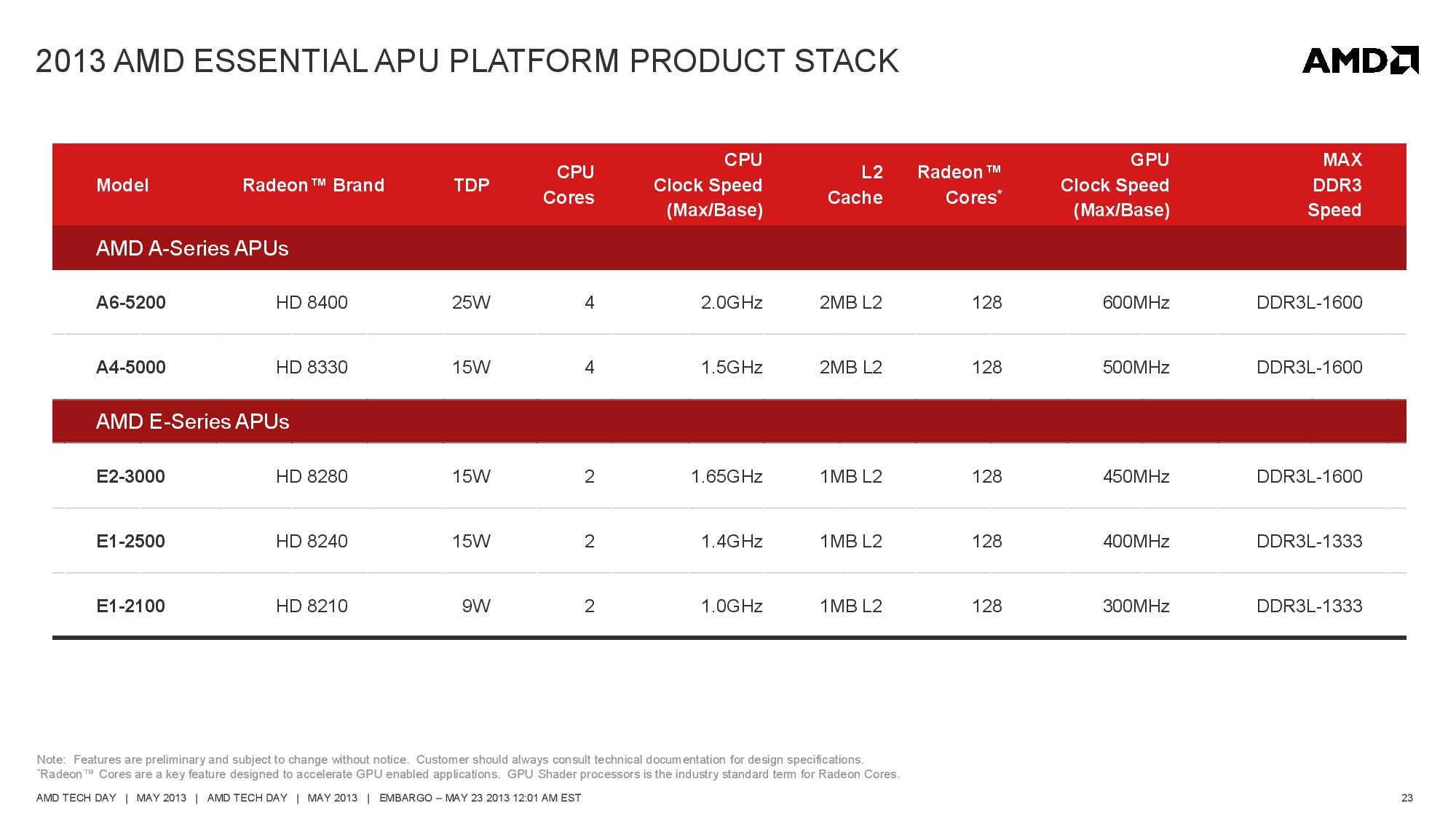 2013 AMD ESSENTIAL APU PLATFORM PRODUCT STACK

AMD

| Model | Radeon™ Brand | TDP | CPU Cores | CPU Clock Speed (Max/Base) | L2 Cache | Radeon™ Cores* | GPU Clock Speed (Max/Base) | MAX DDR3 Speed |
|---|---|---|---|---|---|---|---|---|
| AMD A-Series APUs | | | | | | | | |
| A6-5200 | HD 8400 | 25W | 4 | 2.0GHz | 2MB L2 | 128 | 600MHz | DDR3L-1600 |
| A4-5000 | HD 8330 | 15W | 4 | 1.5GHz | 2MB L2 | 128 | 500MHz | DDR3L-1600 |
| AMD E-Series APUs | | | | | | | | |
| E2-3000 | HD 8280 | 15W | 2 | 1.65GHz | 1MB L2 | 128 | 450MHz | DDR3L-1600 |
| E1-2500 | HD 8240 | 15W | 2 | 1.4GHz | 1MB L2 | 128 | 400MHz | DDR3L-1333 |
| E1-2100 | HD 8210 | 9W | 2 | 1.0GHz | 1MB L2 | 128 | 300MHz | DDR3L-1333 |

Note: Features are preliminary and subject to change without notice. Customer should always consult technical documentation for design specifications.
*Radeon™ Cores are a key feature designed to accelerate GPU enabled applications. GPU Shader processors is the industry standard term for Radeon Cores.

AMD TECH DAY | MAY 2013 | AMD TECH DAY | MAY 2013 | EMBARGO – MAY 23 2013 12:01 AM EST

23